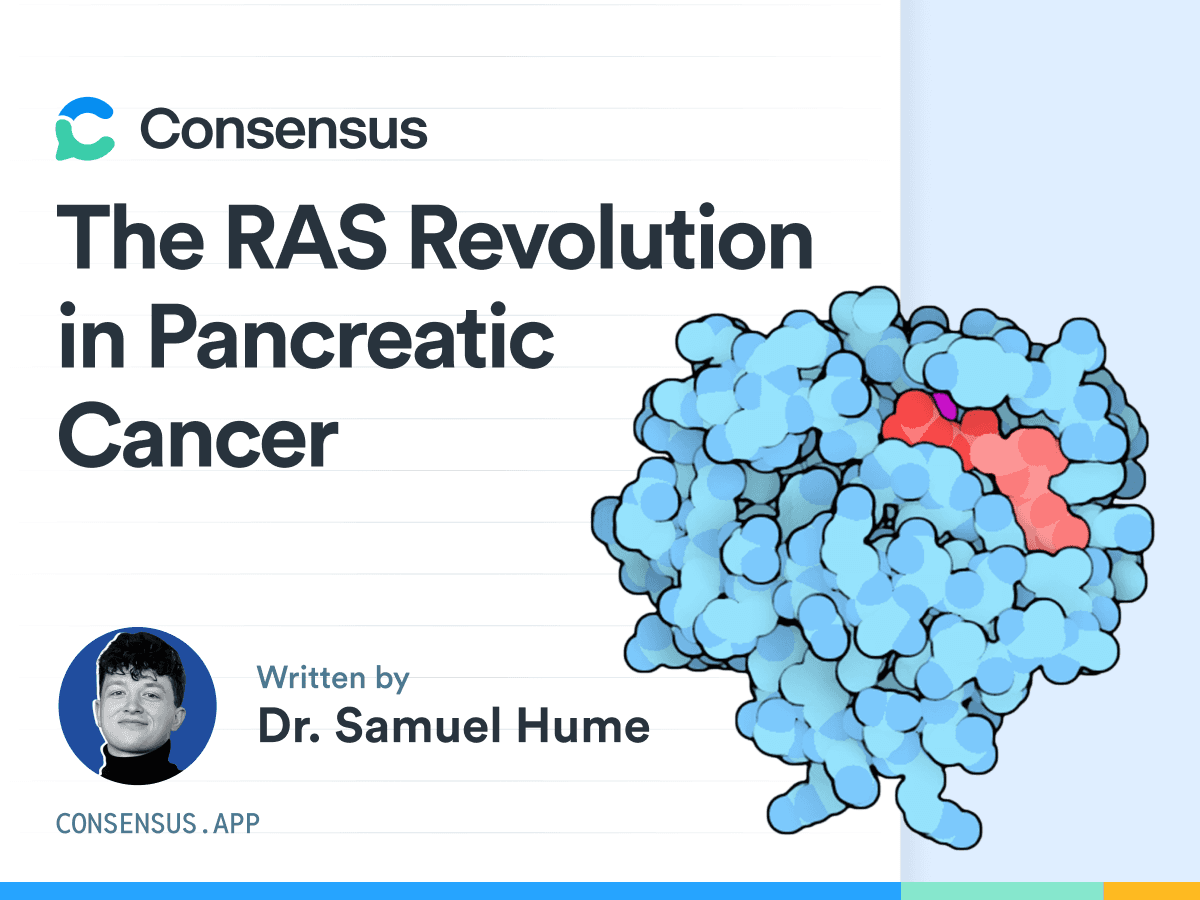 Consensus

The RAS Revolution in Pancreatic Cancer

Written by
Dr. Samuel Hume

CONSENSUS.APP